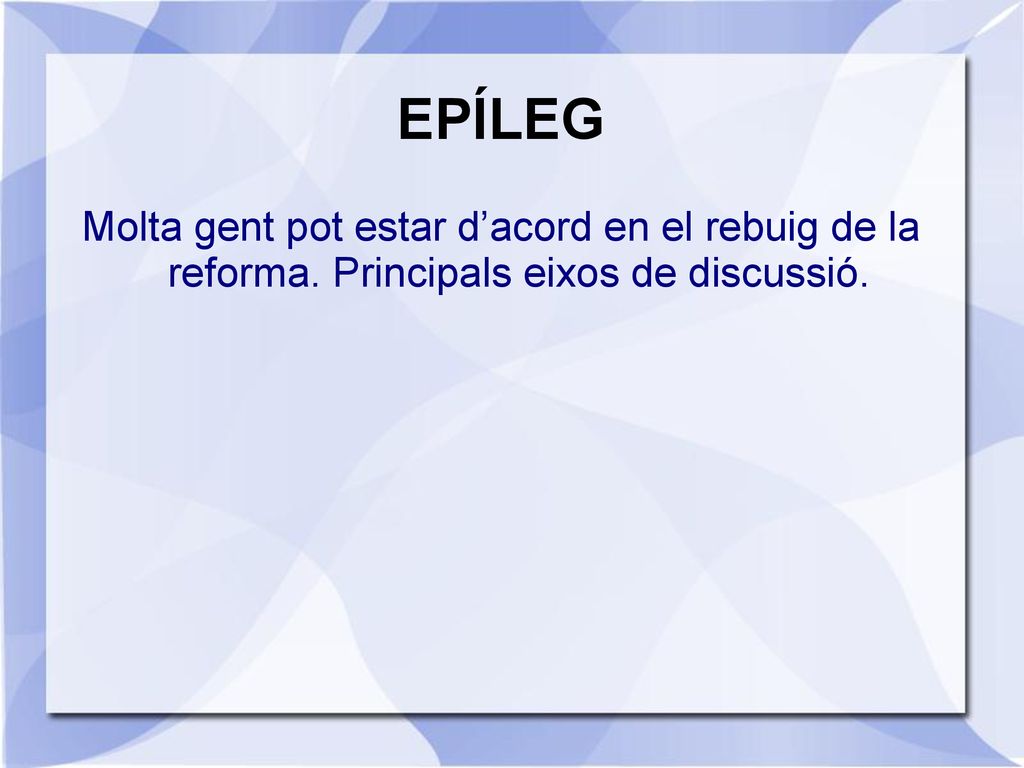 EPÍLEG

Molta gent pot estar d’acord en el rebuig de la reforma. Principals eixos de discussió.